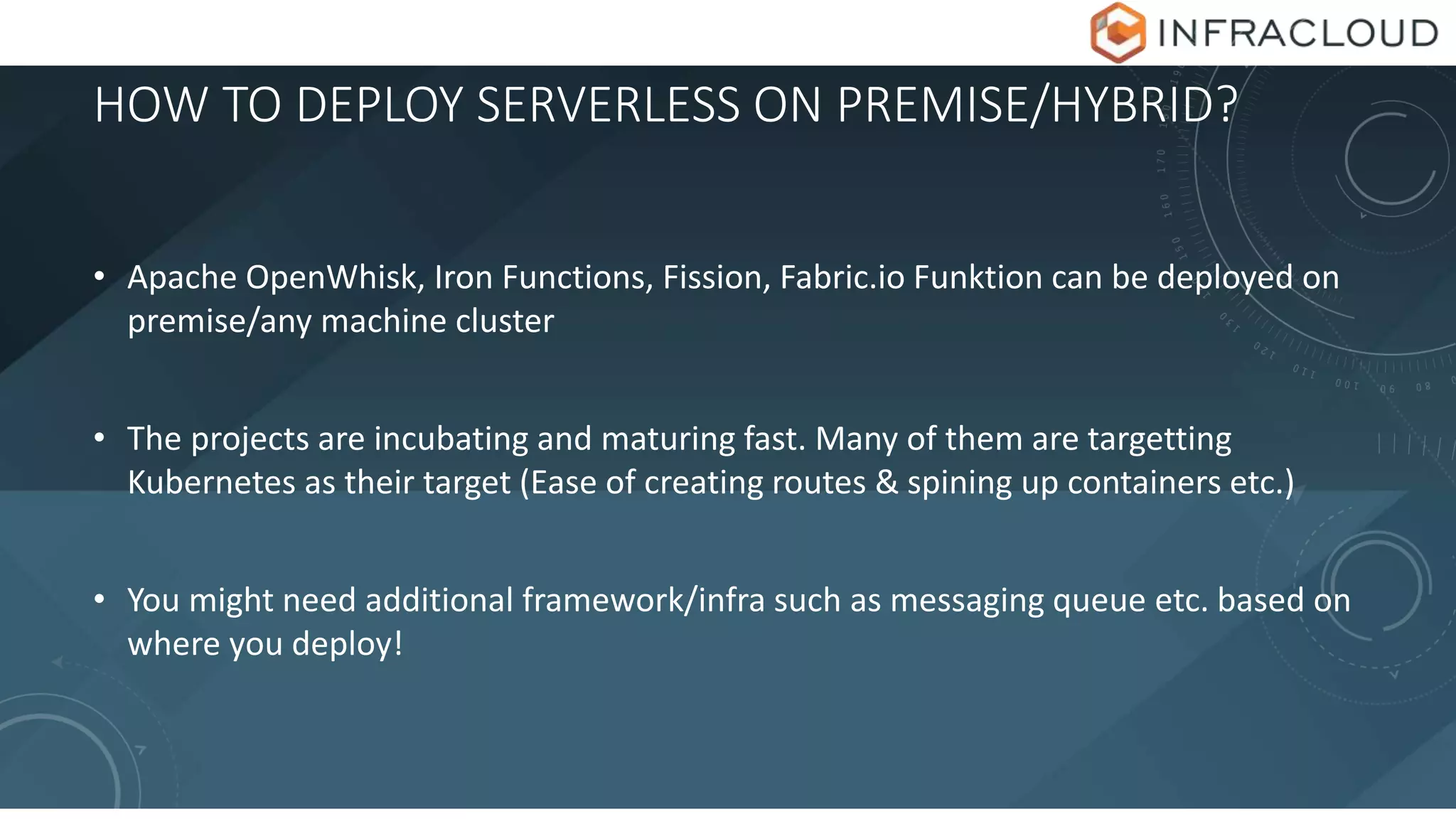 INFRACLOUD

HOW TO DEPLOY SERVERLESS ON PREMISE/HYBRID?

• Apache OpenWhisk, Iron Functions, Fission, Fabric.io Funktion can be deployed on premise/any machine cluster

• The projects are incubating and maturing fast. Many of them are targetting Kubernetes as their target (Ease of creating routes & spining up containers etc.)

• You might need additional framework/infra such as messaging queue etc. based on where you deploy!